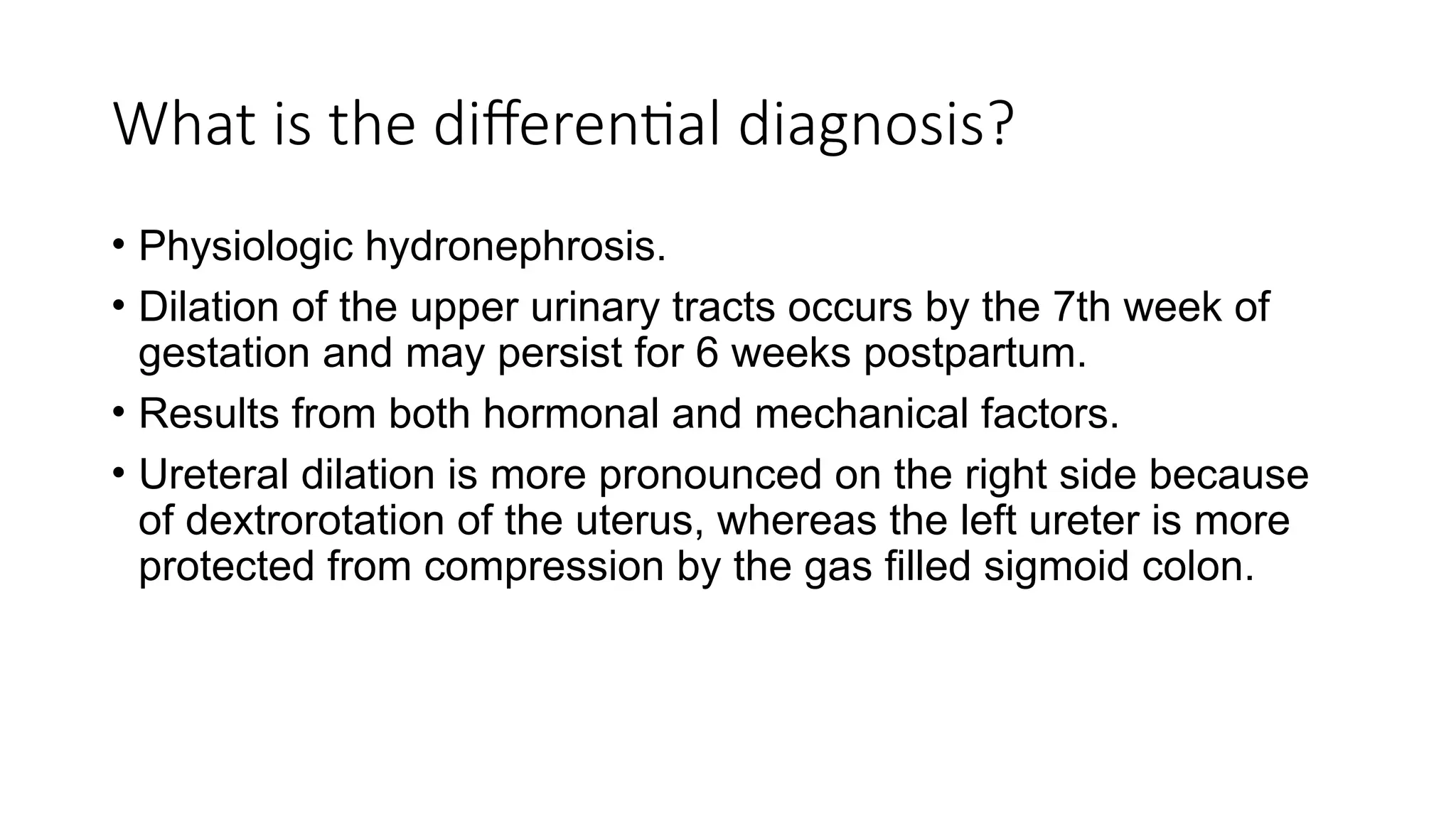 What is the differential diagnosis?

• Physiologic hydronephrosis.

• Dilation of the upper urinary tracts occurs by the 7th week of gestation and may persist for 6 weeks postpartum.

• Results from both hormonal and mechanical factors.

• Ureteral dilation is more pronounced on the right side because of dextrorotation of the uterus, whereas the left ureter is more protected from compression by the gas filled sigmoid colon.